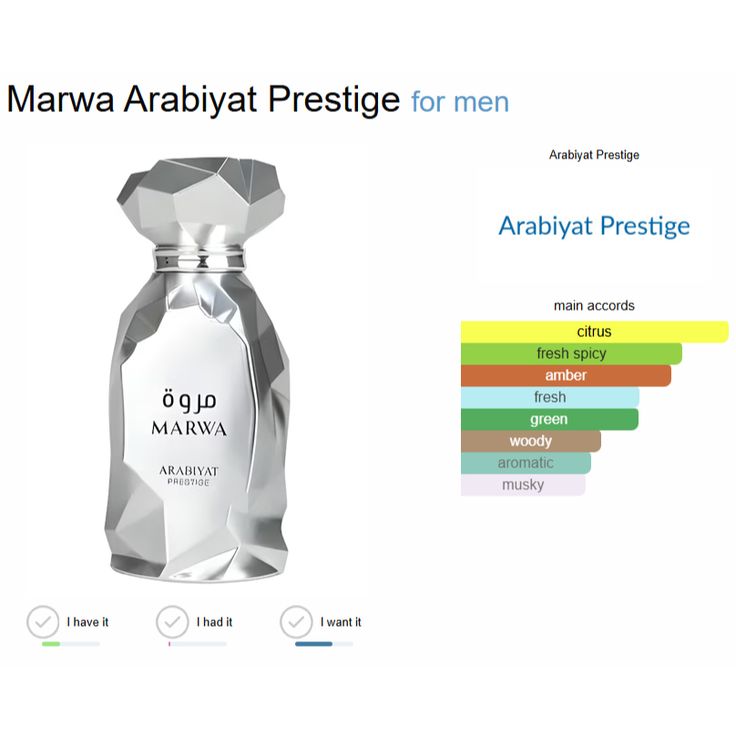 Marwa Arabiyat Prestige for men

مروة
MARWA
ARABIYAT
PRESTIGE

I have it
I had it
I want it

Arabiyat Prestige

Arabiyat Prestige

main accords
citrus
fresh spicy
amber
fresh
green
woody
aromatic
musky